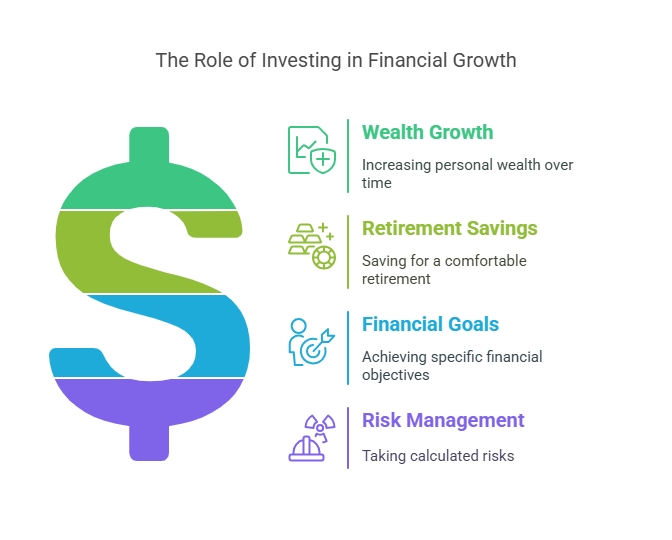 The Role of Investing in Financial Growth

Wealth Growth

Increasing personal wealth over time

Retirement Savings

Saving for a comfortable retirement

Financial Goals

Achieving specific financial objectives

Risk Management

Taking calculated risks